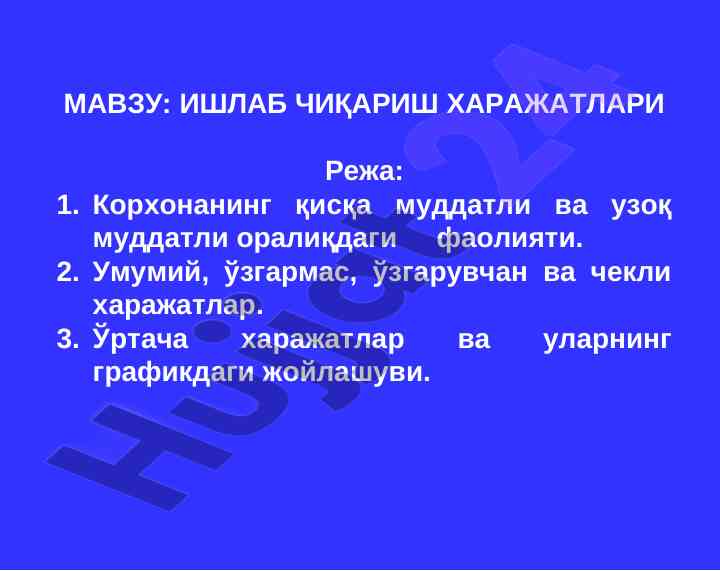 МАВЗУ: ИШЛАБ ЧИҚАРИШ ХАРАЖАТЛАРИ

Режа:

1. Корхонанинг қисқа муддатли ва узоқ муддатли оралиқдаги фаолияти.
2. Умумий, ўзгармас, ўзгарувчан ва чекли харажатлар.
3. Ўртача харажатлар ва уларнинг графикдаги жойлашуви.

Hujjat24